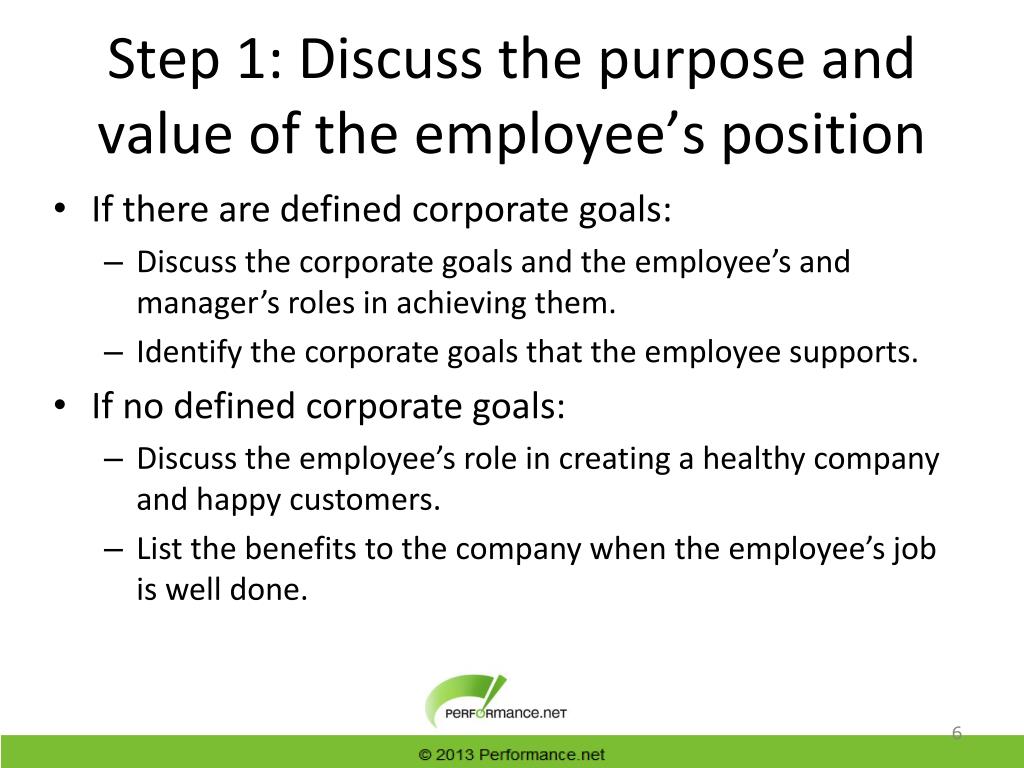 Step 1: Discuss the purpose and value of the employee’s position

• If there are defined corporate goals:
– Discuss the corporate goals and the employee’s and manager’s roles in achieving them.
– Identify the corporate goals that the employee supports.

• If no defined corporate goals:
– Discuss the employee’s role in creating a healthy company and happy customers.
– List the benefits to the company when the employee’s job is well done.

PERFORMANCE.NET

6

© 2013 Performance.net